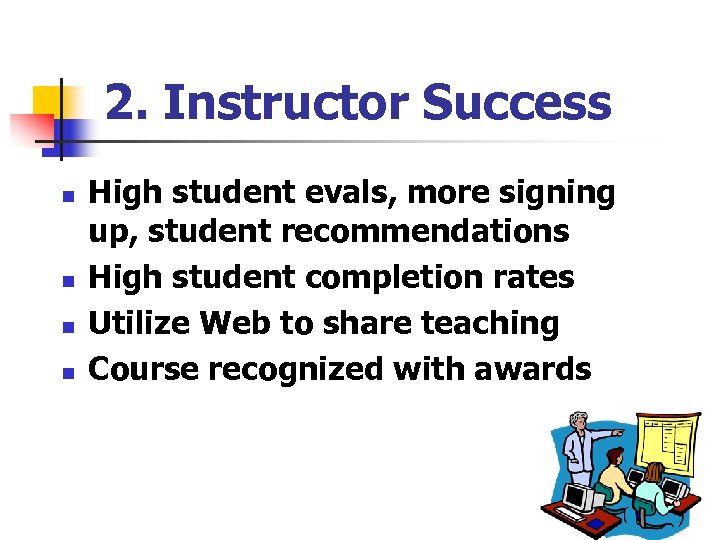 2. Instructor Success

- High student evals, more signing up, student recommendations
- High student completion rates
- Utilize Web to share teaching
- Course recognized with awards